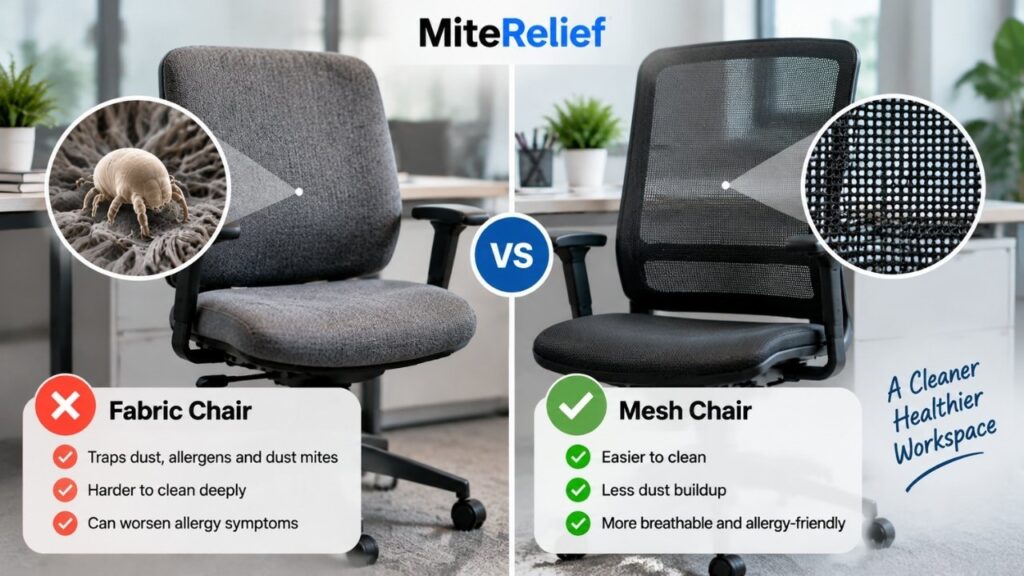 MiteRelief

VS

Fabric Chair

Traps dust, allergens and dust mites

Harder to clean deeply

Can worsen allergy symptoms

Mesh Chair

Easier to clean

Less dust buildup

More breathable and allergy-friendly

A Cleaner Healthier Workspace